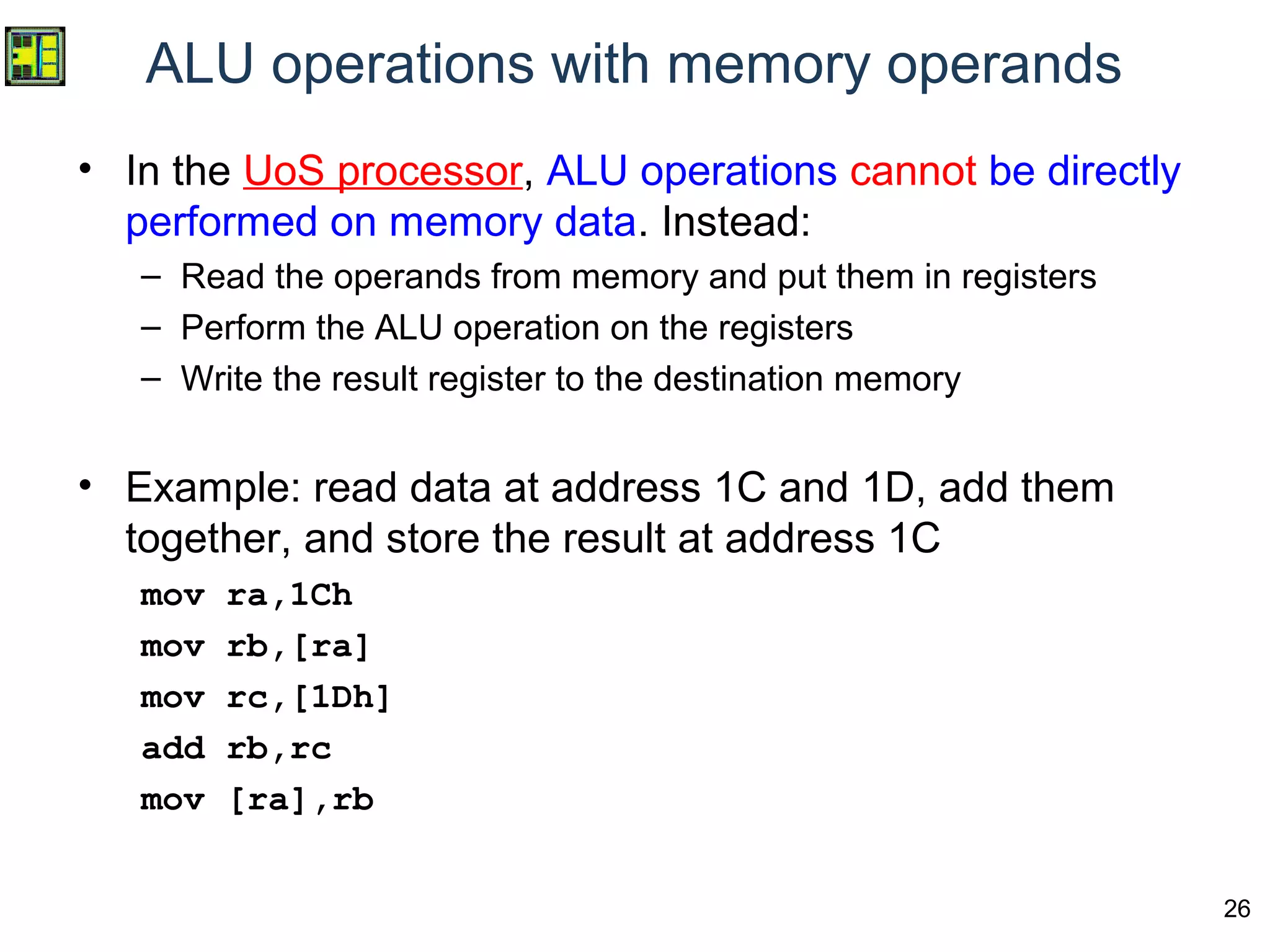 ALU operations with memory operands

• In the UoS processor, ALU operations cannot be directly performed on memory data. Instead:
– Read the operands from memory and put them in registers
– Perform the ALU operation on the registers
– Write the result register to the destination memory

• Example: read data at address 1C and 1D, add them together, and store the result at address 1C

mov ra,1Ch
mov rb,[ra]
mov rc,[1Dh]
add rb,rc
mov [ra],rb

26